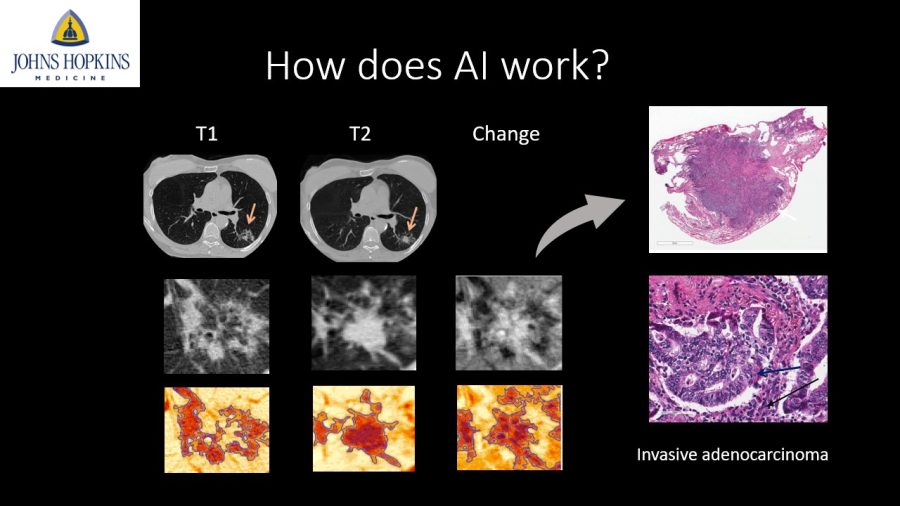 JOHNS HOPKINS
MEDICINE

How does AI work?

T1

T2

Change

Invasive adenocarcinoma